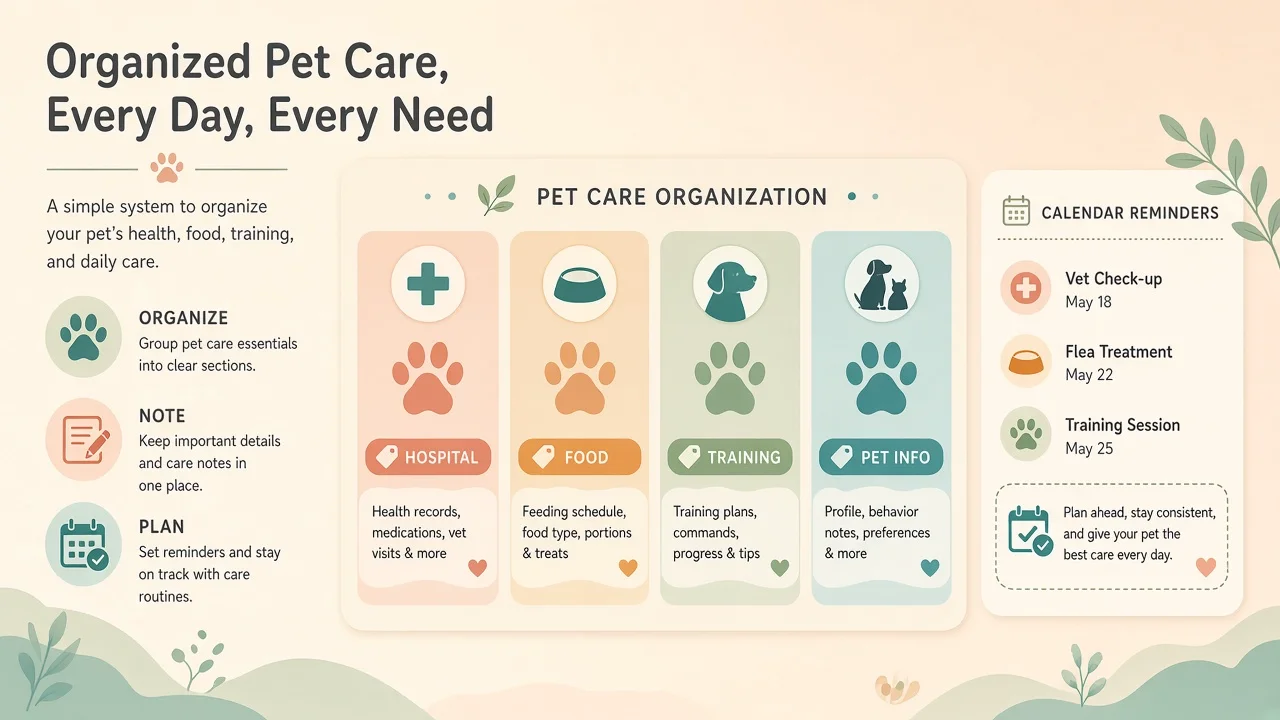 Organized Pet Care, Every Day, Every Need

A simple system to organize your pet's health, food, training, and daily care.

ORGANIZE
Group pet care essentials into clear sections.

NOTE
Keep important details and care notes in one place.

PLAN
Set reminders and stay on track with care routines.

PET CARE ORGANIZATION

HOSPITAL
Health records, medications, vet visits & more

FOOD
Feeding schedule, food type, portions & treats

TRAINING
Training plans, commands, progress & tips

PET INFO
Profile, behavior notes, preferences & more

CALENDAR REMINDERS

Vet Check-up
May 18

Flea Treatment
May 22

Training Session
May 25

Plan ahead, stay consistent, and give your pet the best care every day.